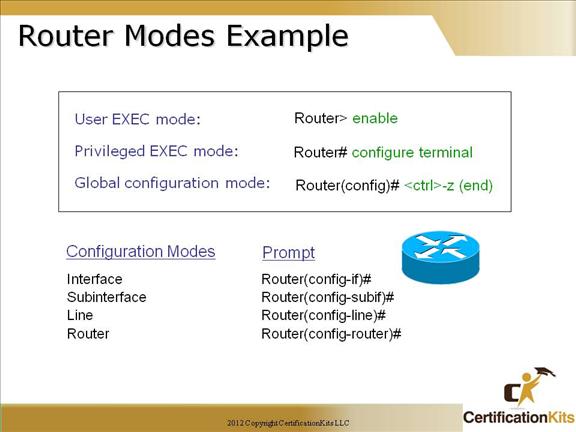 Router Modes Example

User EXEC mode: Router> enable

Privileged EXEC mode: Router# configure terminal

Global configuration mode: Router(config)# <ctrl>-z (end)

| Configuration Modes | Prompt |
|---|---|
| Interface | Router(config-if)# |
| Subinterface | Router(config-subif)# |
| Line | Router(config-line)# |
| Router | Router(config-router)# |

2012 Copyright CertificationKits LLC

CertificationKits